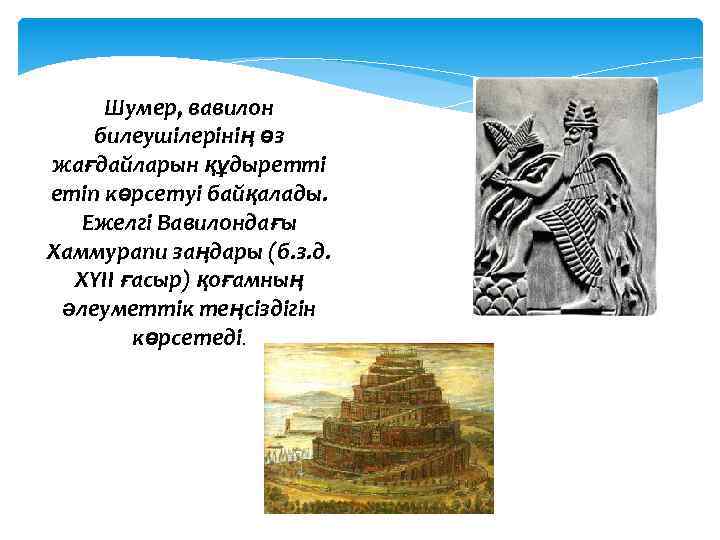 Шумер, вавилон билеушілерінің өз жағдайларын құдыретті етіп көрсетуі байқалады. Ежелгі Вавилондағы Хаммурапи заңдары (б.з.д. XYII ғасыр) қоғамның әлеуметтік теңсіздігін көрсетеді.